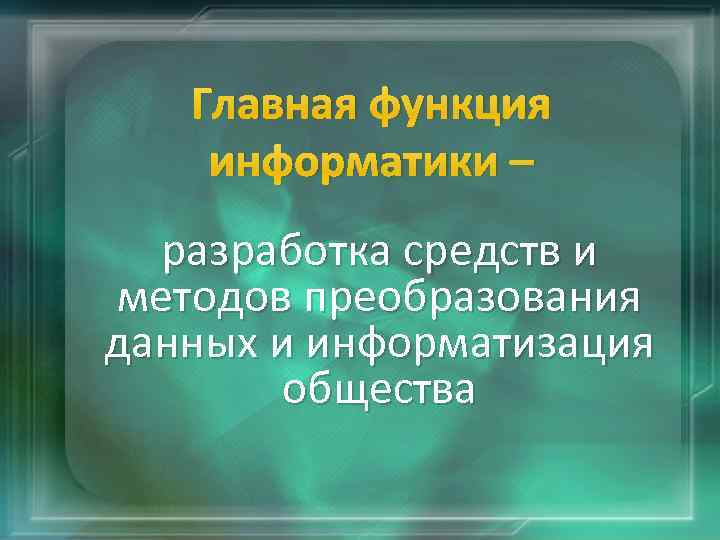 Главная функция информатики –

разработка средств и методов преобразования данных и информатизация общества